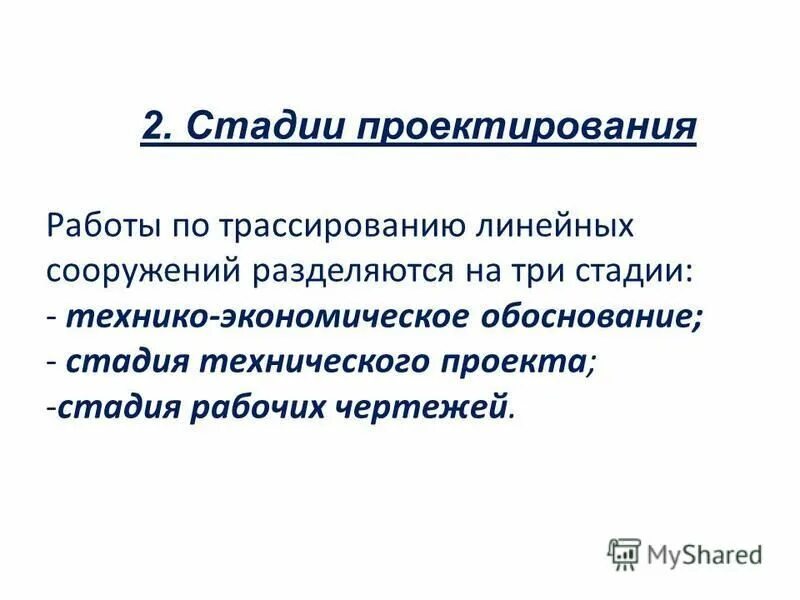 2. Стадии проектирования

Работы по трассированию линейных сооружений разделяются на три стадии:
- технико-экономическое обоснование;
- стадия технического проекта;
-стадия рабочих чертежей.

MyShared